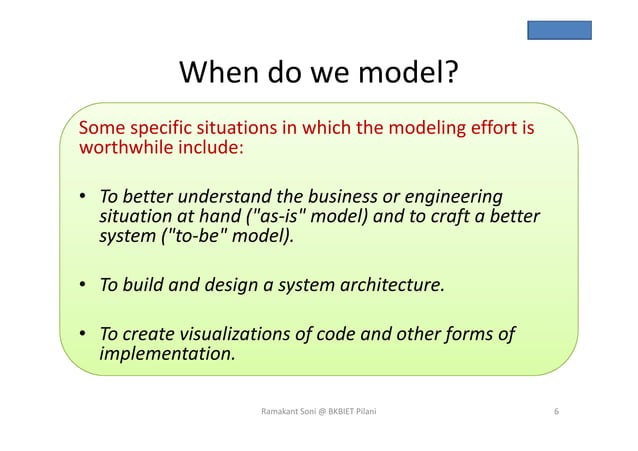 When do we model?

Some specific situations in which the modeling effort is worthwhile include:

• To better understand the business or engineering situation at hand ("as-is" model) and to craft a better system ("to-be" model).

• To build and design a system architecture.

• To create visualizations of code and other forms of implementation.

Ramakant Soni @ BKBIET Pilani

6